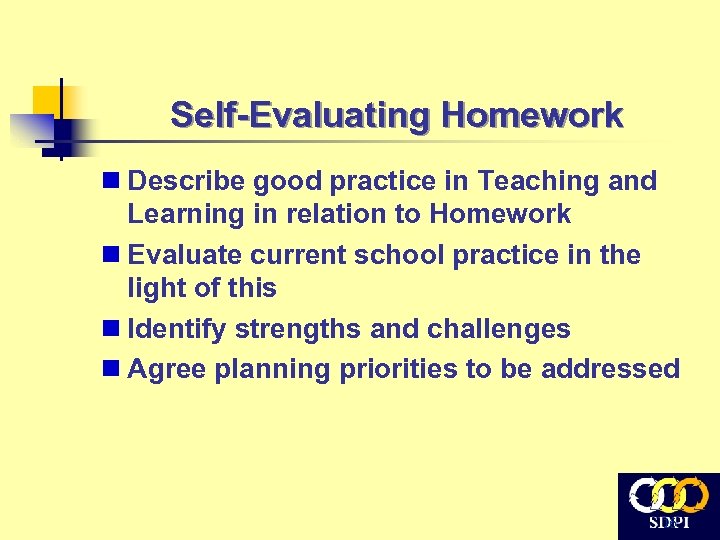 Self-Evaluating Homework

- Describe good practice in Teaching and Learning in relation to Homework
- Evaluate current school practice in the light of this
- Identify strengths and challenges
- Agree planning priorities to be addressed

SDPI